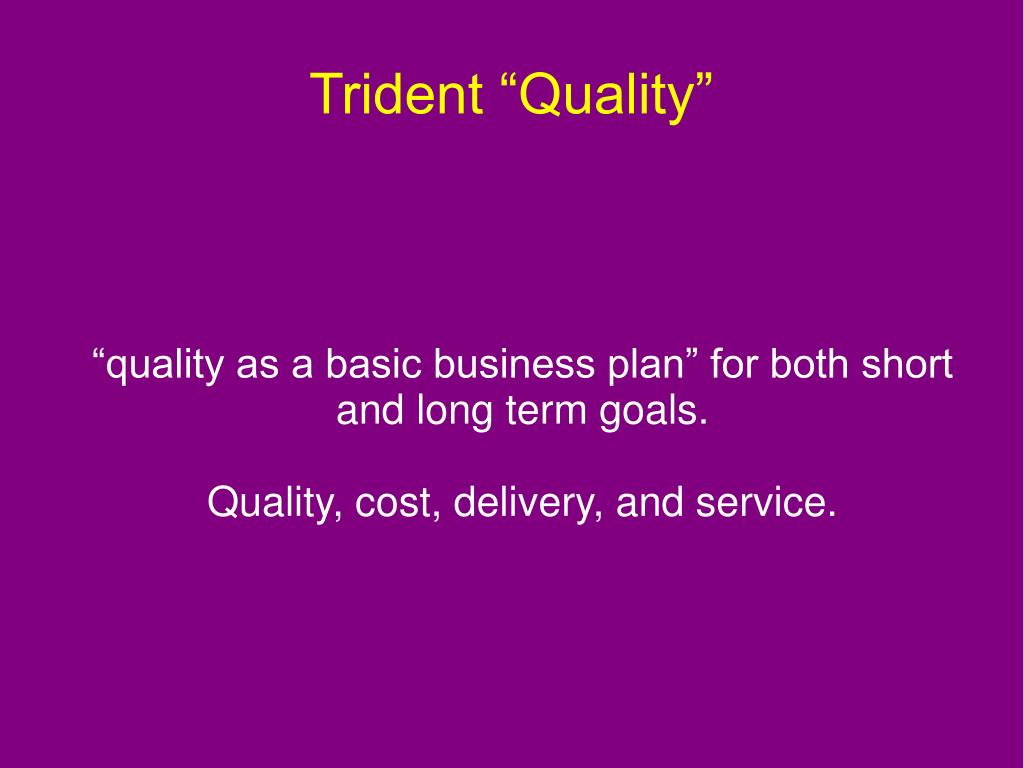 Trident “Quality”

“quality as a basic business plan” for both short and long term goals.

Quality, cost, delivery, and service.